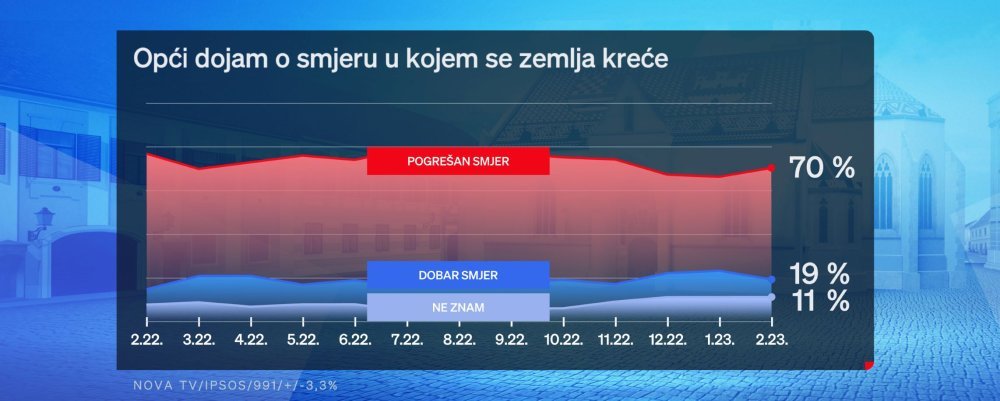 Opći dojam o smjeru u kojem se zemlja kreće

POGREŠAN SMJER
70 %

DOBAR SMJER
19 %

NE ZNAM
11 %

2.22. 3.22. 4.22. 5.22. 6.22. 7.22. 8.22. 9.22. 10.22. 11.22. 12.22. 1.23. 2.23.

NOVA TV/IPSOS/991/+/-3,3%